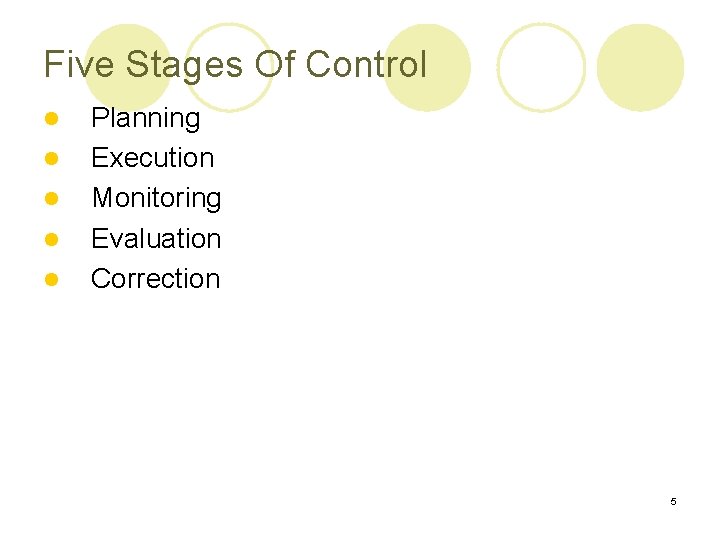 Five Stages Of Control

- Planning
- Execution
- Monitoring
- Evaluation
- Correction

5